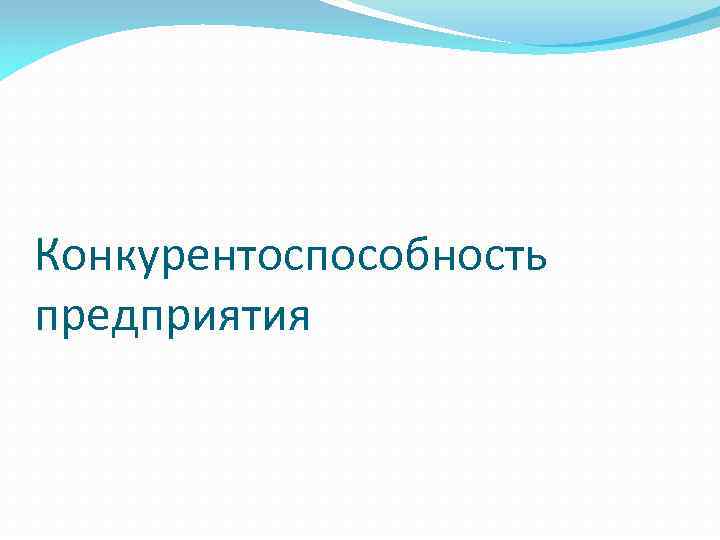 Конкурентоспособность предприятия